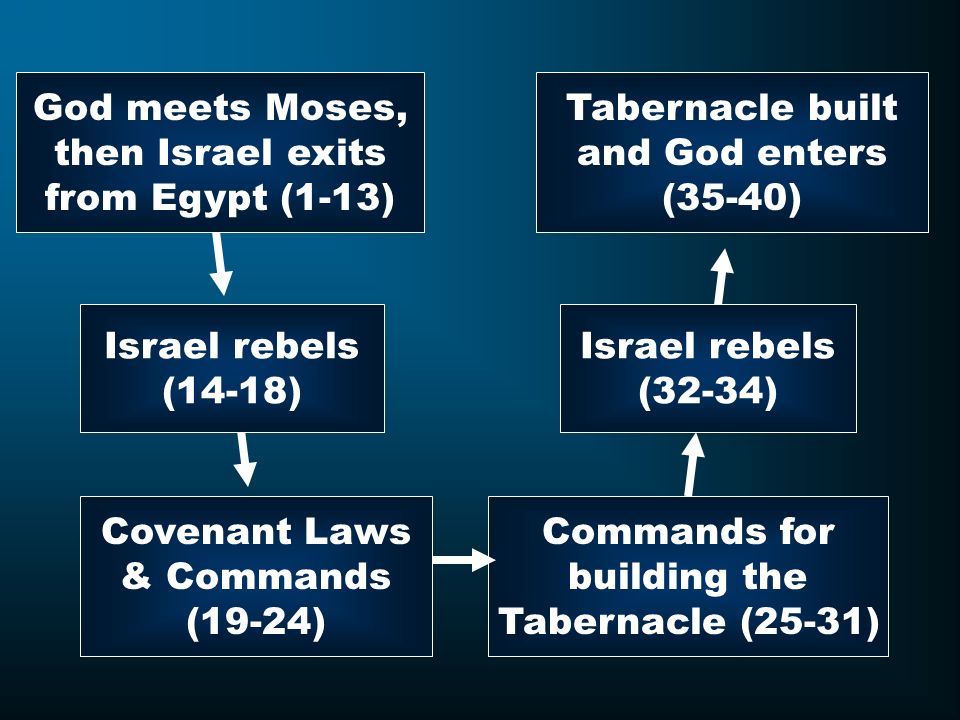 God meets Moses, then Israel exits from Egypt (1-13)

Israel rebels (14-18)

Covenant Laws & Commands (19-24)

Commands for building the Tabernacle (25-31)

Israel rebels (32-34)

Tabernacle built and God enters (35-40)